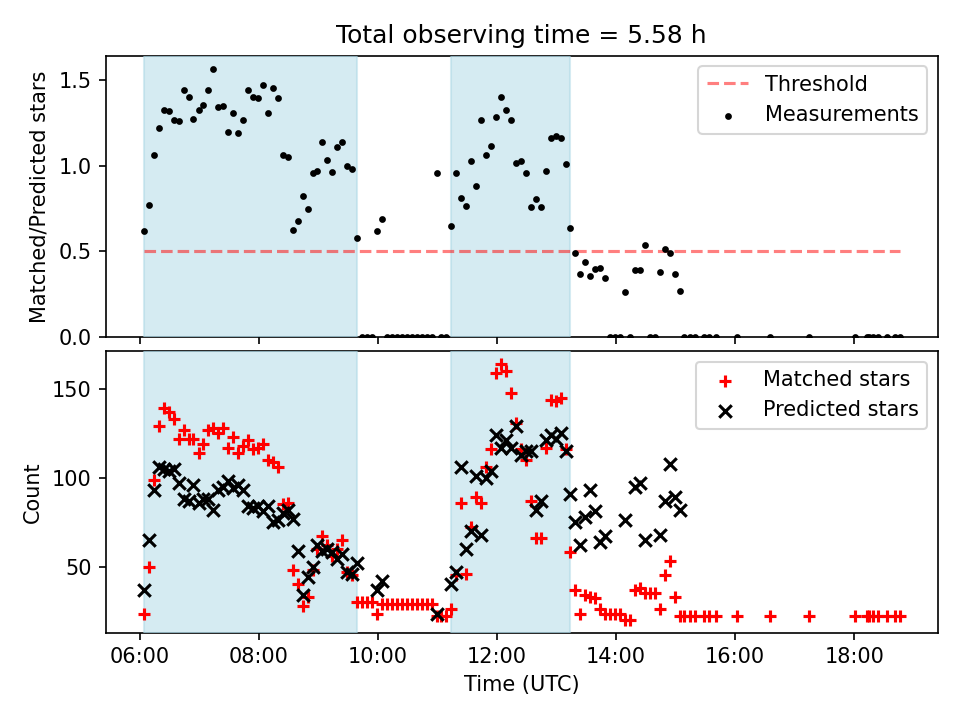 Total observing time = 5.58 h

Matched/Predicted stars

1.5
1.0
0.5
0.0

Threshold
Measurements

Count

150
100
50

Matched stars
Predicted stars

06:00
08:00
10:00
12:00
14:00
16:00
18:00

Time (UTC)